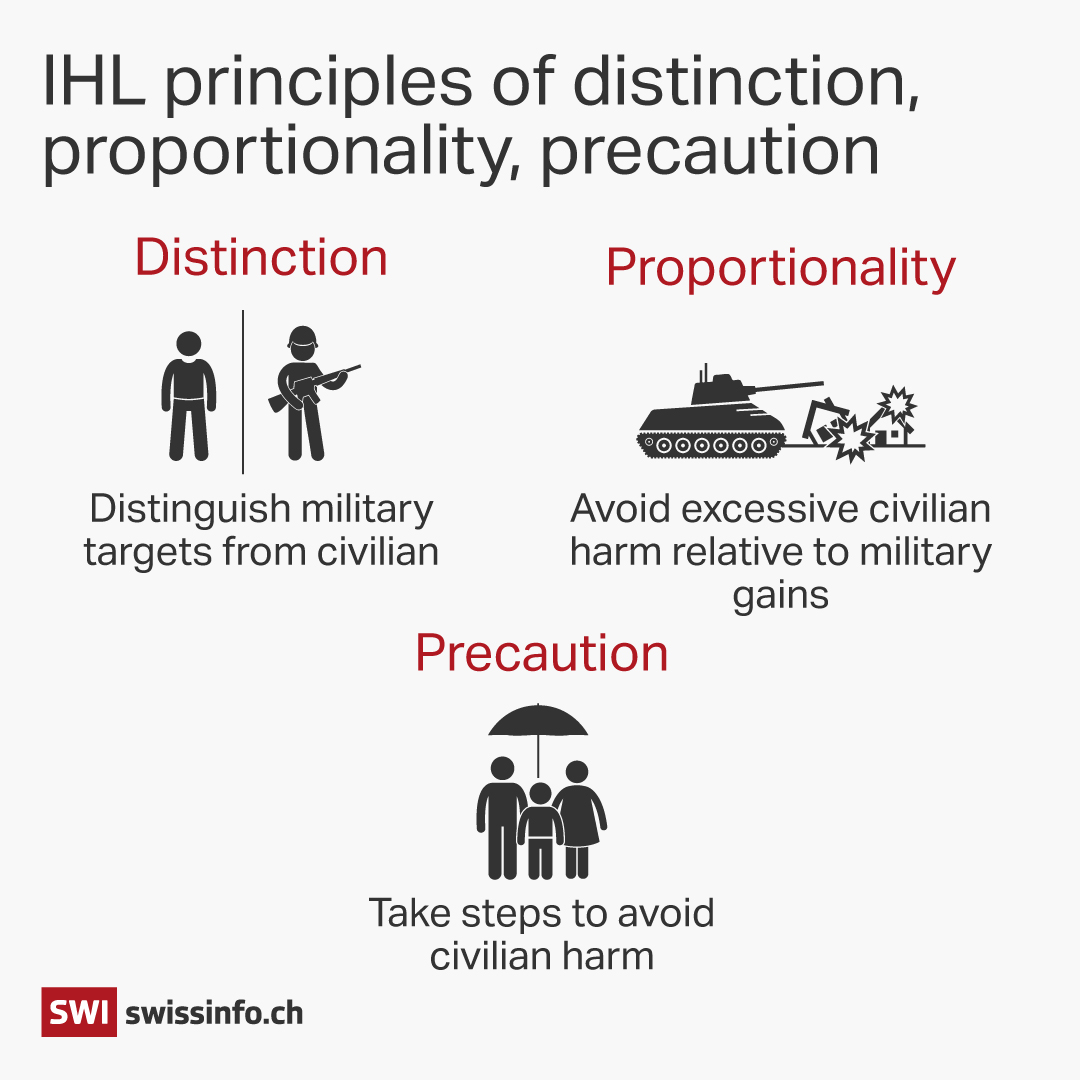 IHL principles of distinction, proportionality, precaution

Distinction

Distinguish military targets from civilian

Proportionality

Avoid excessive civilian harm relative to military gains

Precaution

Take steps to avoid civilian harm

SWI swissinfo.ch